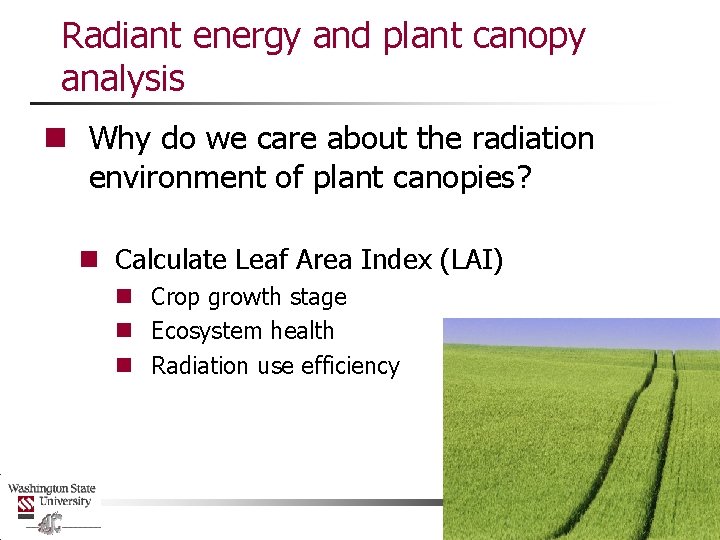 Radiant energy and plant canopy analysis

Why do we care about the radiation environment of plant canopies?

Calculate Leaf Area Index (LAI)

Crop growth stage

Ecosystem health

Radiation use efficiency

Washington State University